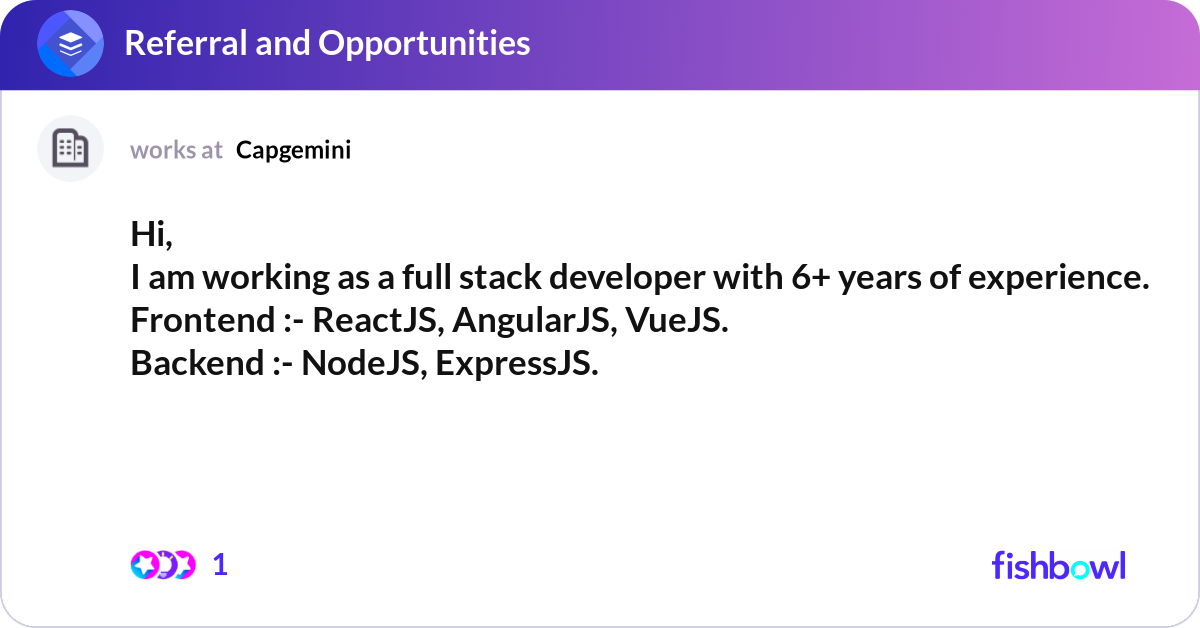 Referral and Opportunities

works at Capgemini

Hi,
I am working as a full stack developer with 6+ years of experience.
Frontend :- ReactJS, AngularJS, VueJS.
Backend :- NodeJS, ExpressJS.

1

fishbowl